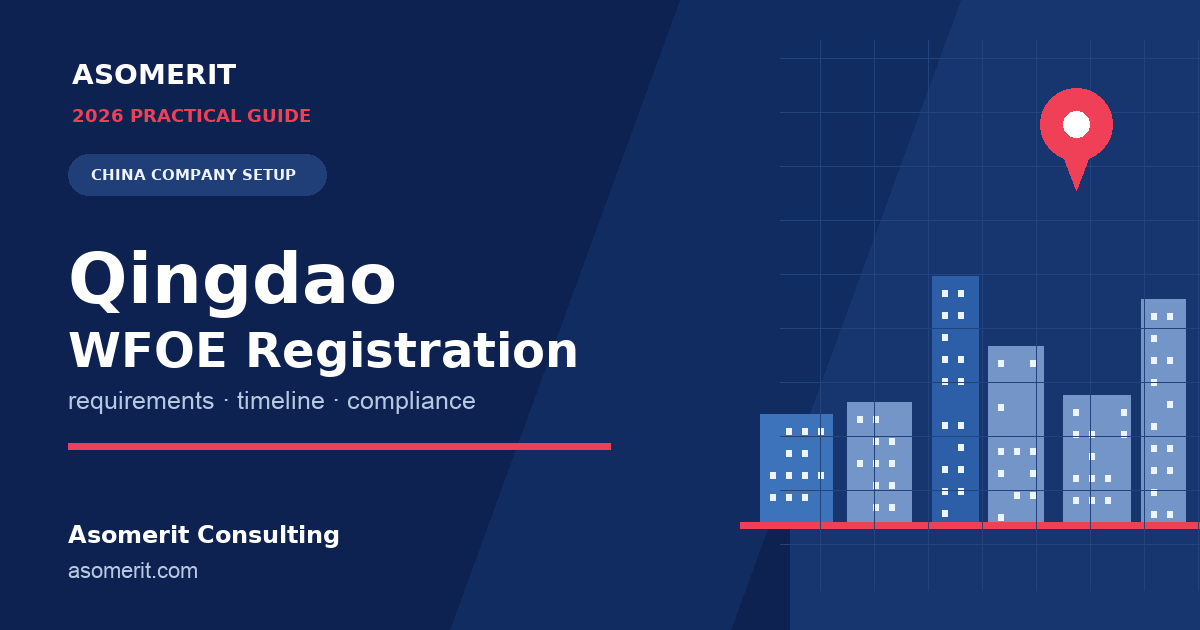 ASOMERIT

2026 PRACTICAL GUIDE

CHINA COMPANY SETUP

Qingdao

WFOE Registration

requirements · timeline · compliance

Asomerit Consulting

asomerit.com